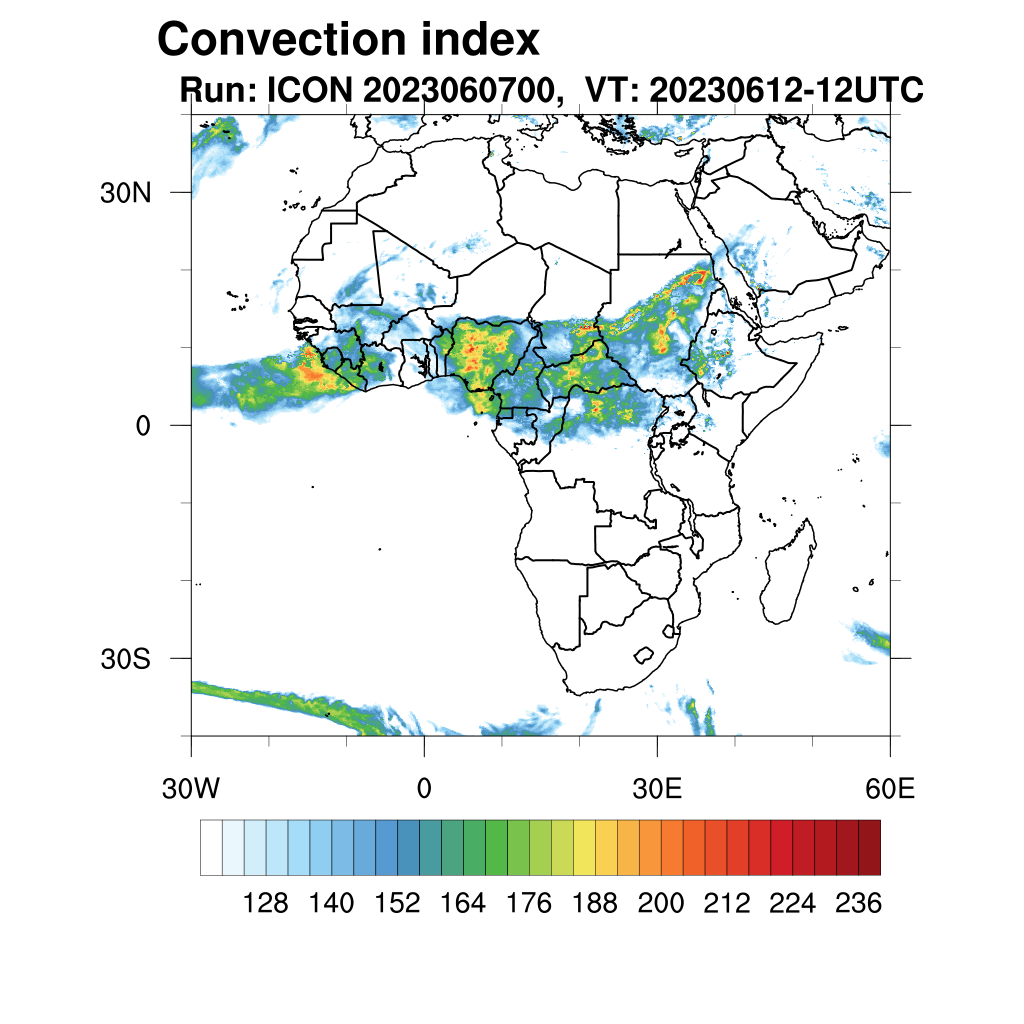 Convection index
Run: ICON 2023060700, VT: 20230612-12UTC

30N
0
30S

30W
0
30E
60E

128 140 152 164 176 188 200 212 224 236